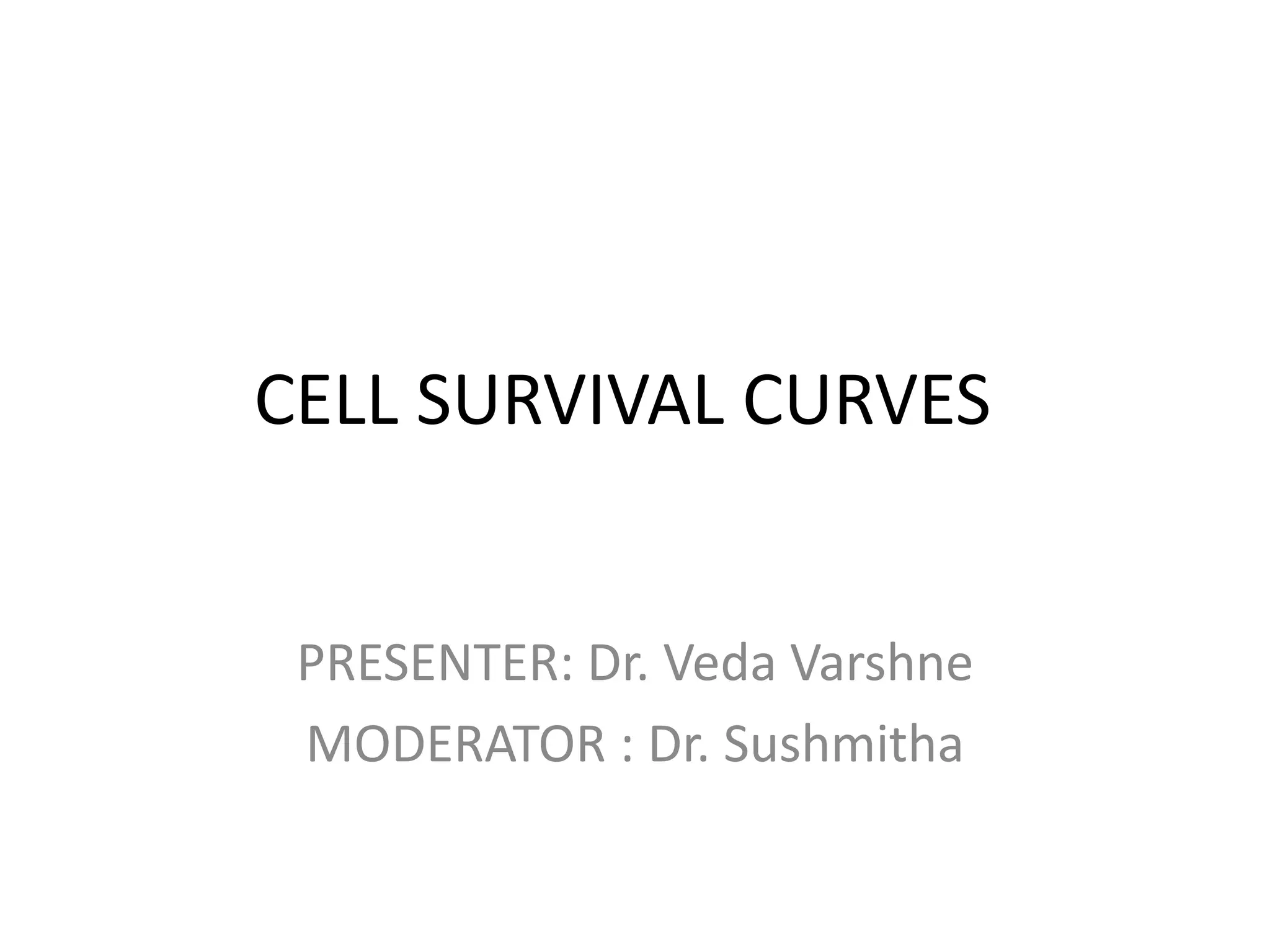 CELL SURVIVAL CURVES

PRESENTER: Dr. Veda Varshne
MODERATOR : Dr. Sushmitha